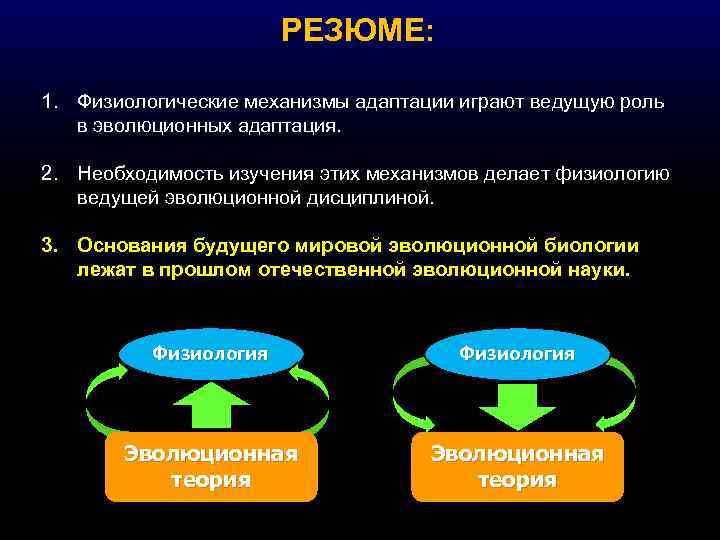 РЕЗЮМЕ:

1. Физиологические механизмы адаптации играют ведущую роль в эволюционных адаптация.

2. Необходимость изучения этих механизмов делает физиологию ведущей эволюционной дисциплиной.

3. Основания будущего мировой эволюционной биологии лежат в прошлом отечественной эволюционной науки.

Физиология

Эволюционная теория

Физиология

Эволюционная теория